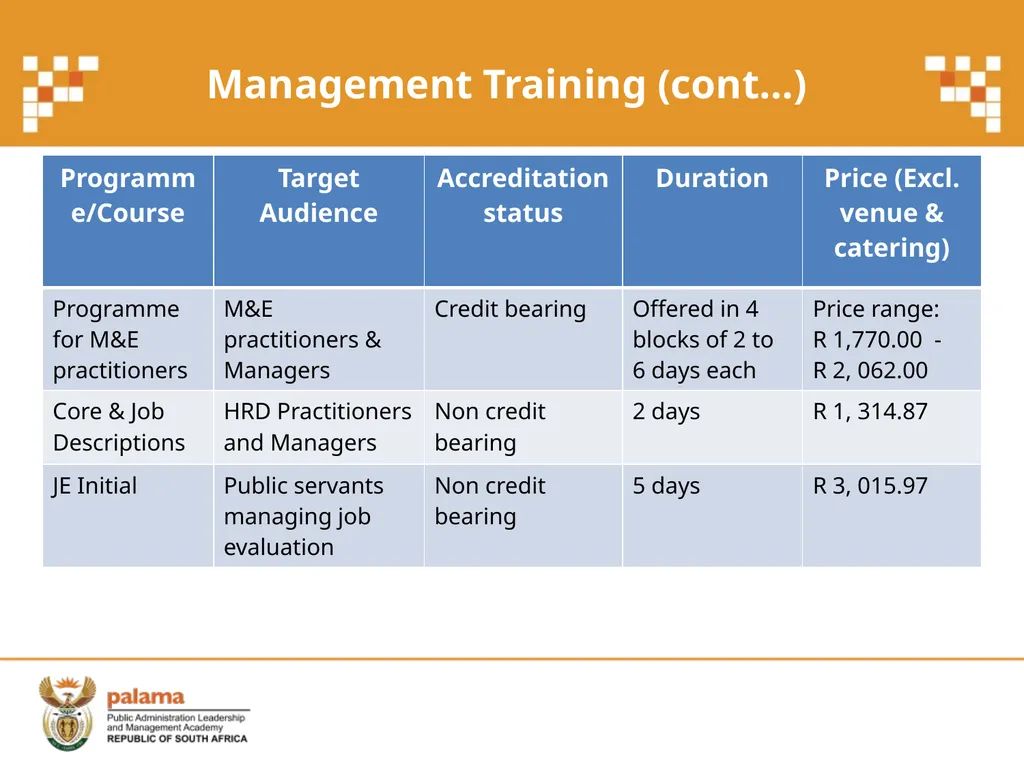 Management Training (cont…)

| Programme/Course | Target Audience | Accreditation status | Duration | Price (Excl. venue & catering) |
|---|---|---|---|---|
| Programme for M&E practitioners | M&E practitioners & Managers | Credit bearing | Offered in 4 blocks of 2 to 6 days each | Price range: R 1,770.00 - R 2, 062.00 |
| Core & Job Descriptions | HRD Practitioners and Managers | Non credit bearing | 2 days | R 1, 314.87 |
| JE Initial | Public servants managing job evaluation | Non credit bearing | 5 days | R 3, 015.97 |

palama
Public Administration Leadership and Management Academy
REPUBLIC OF SOUTH AFRICA